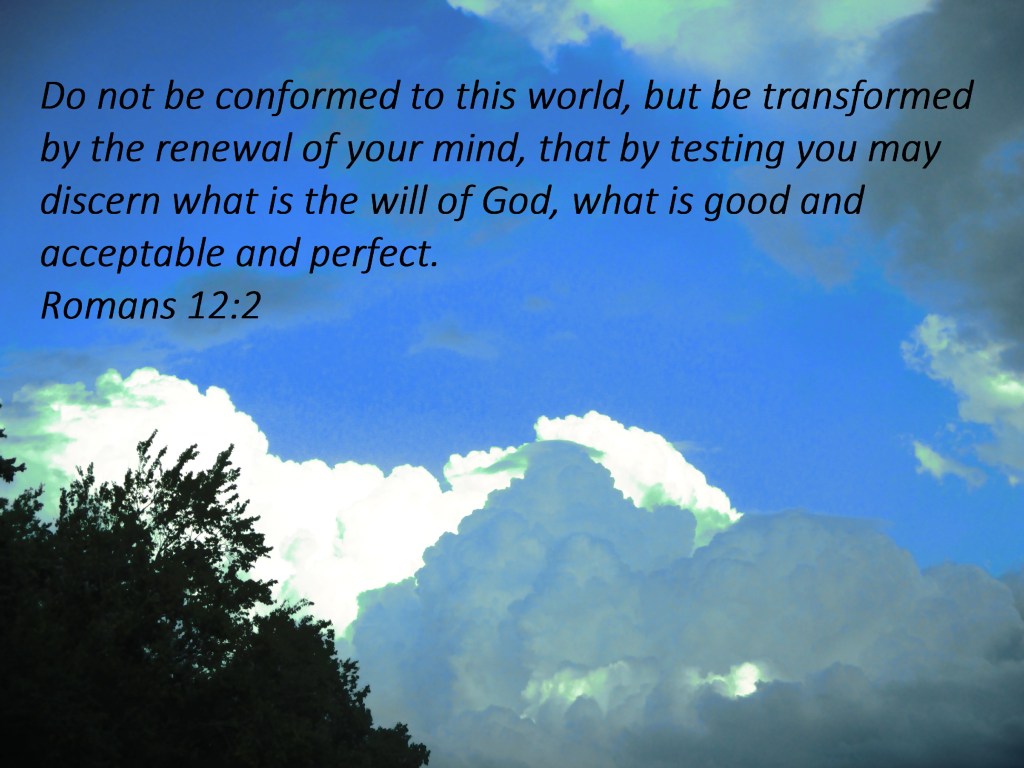 Do not be conformed to this world, but be transformed by the renewal of your mind, that by testing you may discern what is the will of God, what is good and acceptable and perfect.
Romans 12:2